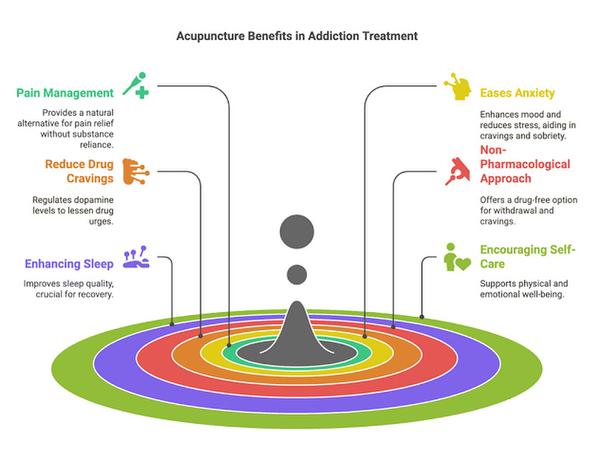 Acupuncture Benefits in Addiction Treatment

Pain Management

Provides a natural alternative for pain relief without substance reliance.

Reduce Drug Cravings

Regulates dopamine levels to lessen drug urges.

Enhancing Sleep

Improves sleep quality, crucial for recovery.

Eases Anxiety

Enhances mood and reduces stress, aiding in cravings and sobriety.

Non-Pharmacological Approach

Offers a drug-free option for withdrawal and cravings.

Encouraging Self-Care

Supports physical and emotional well-being.